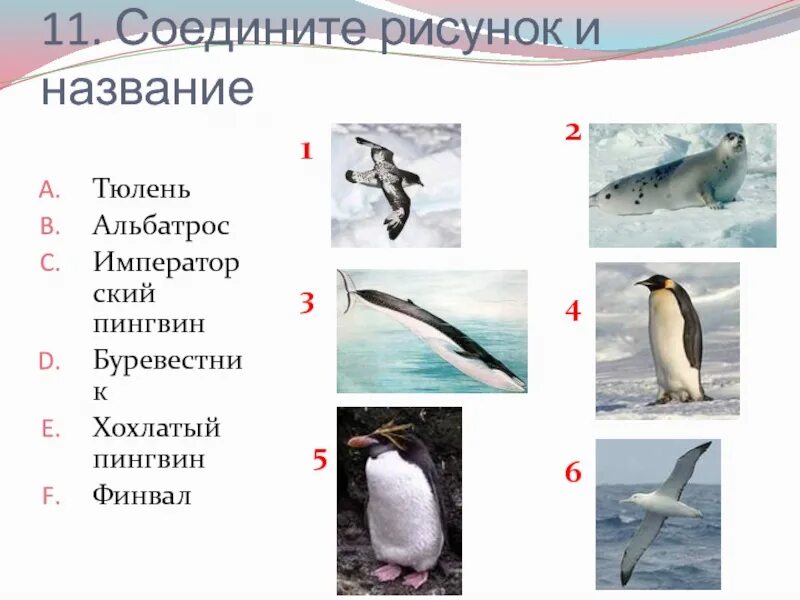 11. Соедините рисунок и название

A. Тюлень
B. Альбатрос
C. Императорский пингвин
D. Буревестник
E. Хохлатый пингвин
F. Финвал

1
2
3
4
5
6